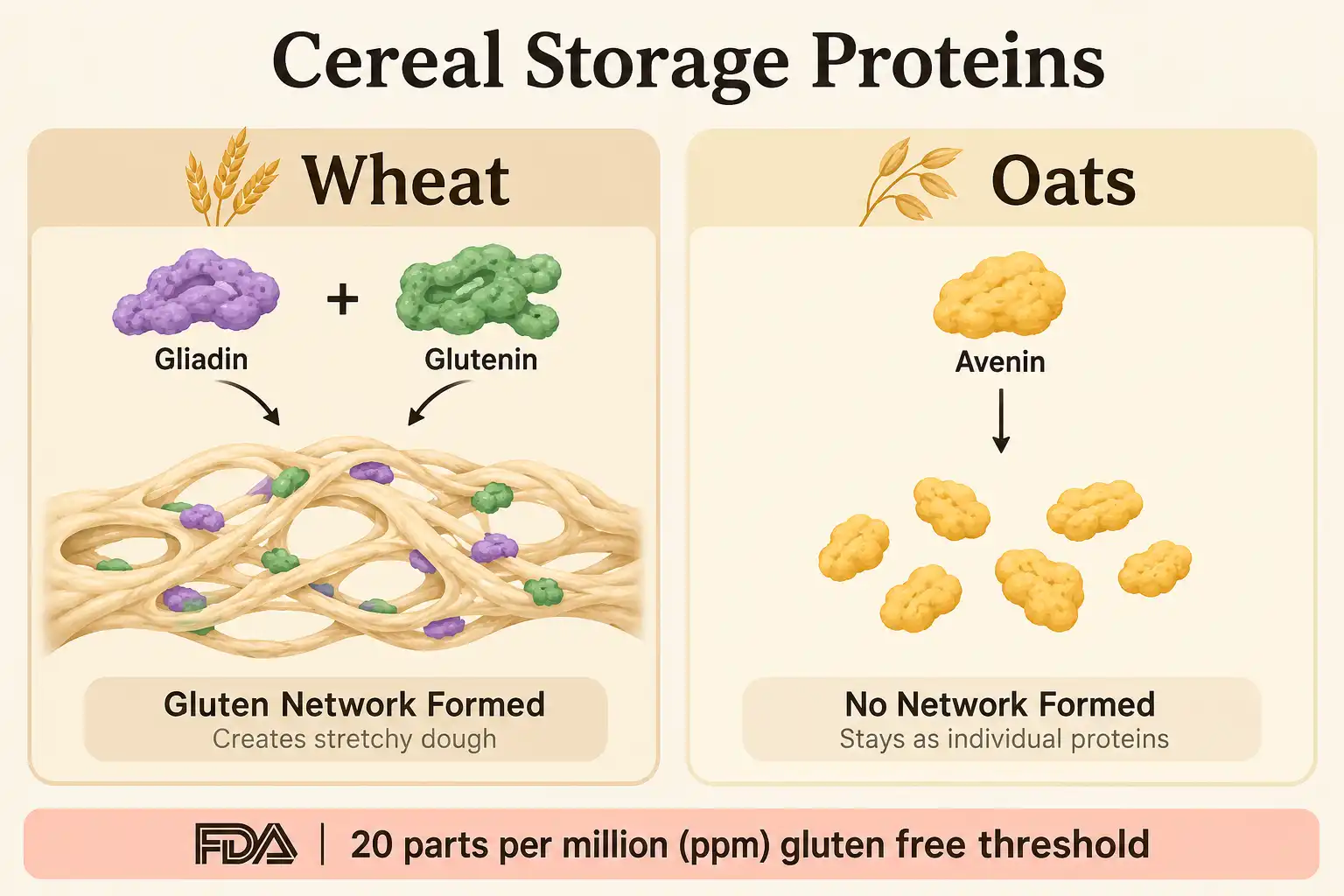 Cereal Storage Proteins

Wheat

Gliadin + Glutenin

Gluten Network Formed
Creates stretchy dough

Oats

Avenin

No Network Formed
Stays as individual proteins

FDA | 20 parts per million (ppm) gluten free threshold